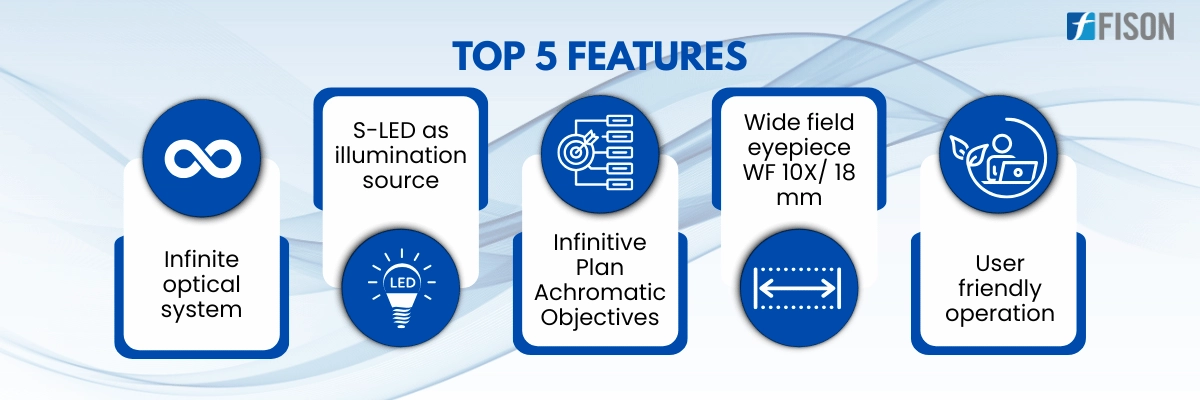 FISON

TOP 5 FEATURES

Infinite optical system

S-LED as illumination source

LED

Infinitive Plan Achromatic Objectives

Wide field eyepiece WF 10X/ 18 mm

User friendly operation